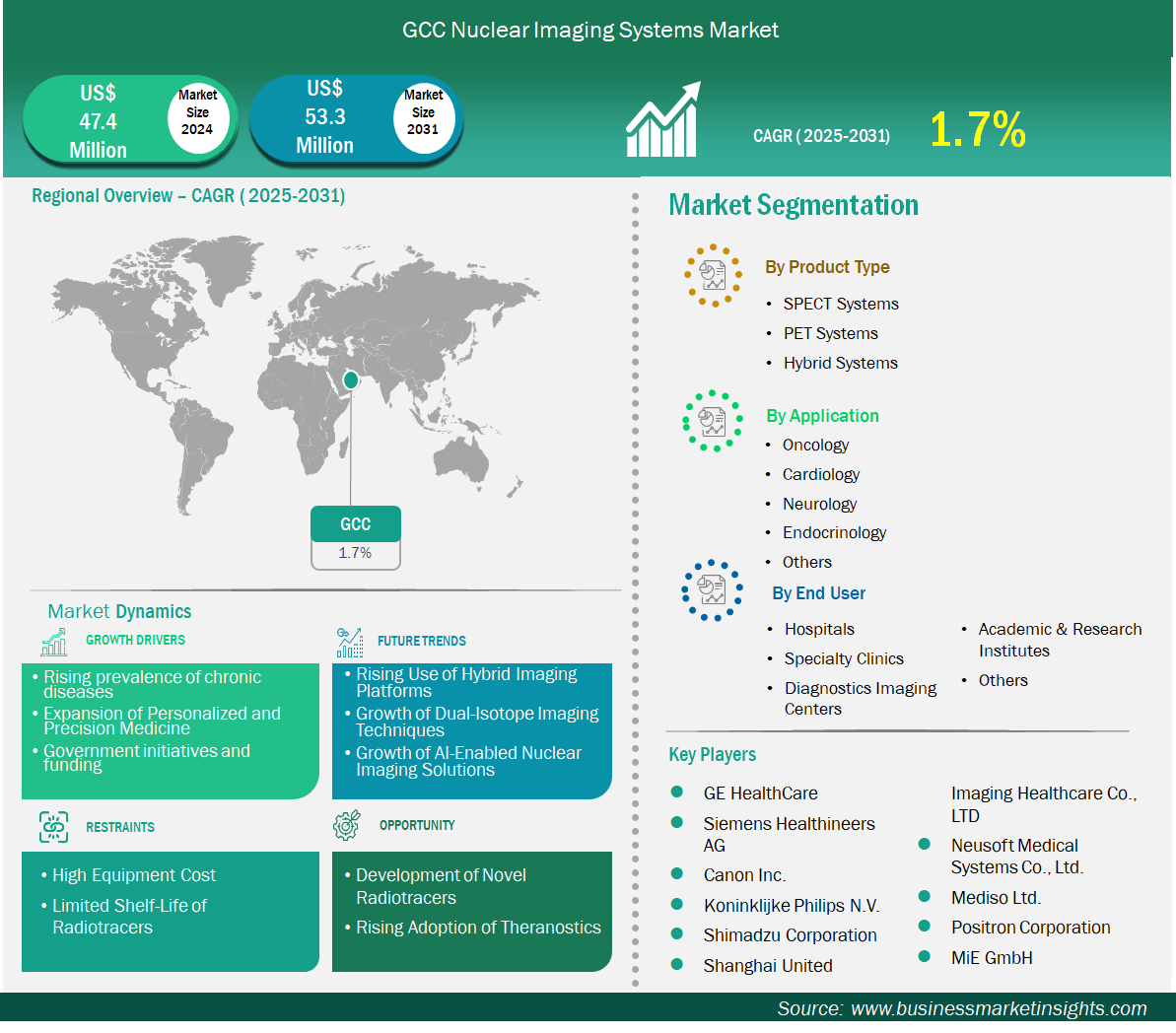 GCC Nuclear Imaging Systems Market

US$ 47.4 Million

Market Size 2024

US$ 53.3 Million

Market Size 2031

CAGR ( 2025-2031)

1.7%

Regional Overview – CAGR ( 2025-2031)

GCC

1.7%

Market Dynamics

GROWTH DRIVERS

• Rising prevalence of chronic diseases
• Expansion of Personalized and Precision Medicine
• Government initiatives and funding

FUTURE TRENDS

• Rising Use of Hybrid Imaging Platforms
• Growth of Dual-Isotope Imaging Techniques
• Growth of AI-Enabled Nuclear Imaging Solutions

RESTRAINTS

• High Equipment Cost
• Limited Shelf-Life of Radiotracers

OPPORTUNITY

• Development of Novel Radiotracers
• Rising Adoption of Theranostics

Market Segmentation

By Product Type

• SPECT Systems
• PET Systems
• Hybrid Systems

By Application

• Oncology
• Cardiology
• Neurology
• Endocrinology
• Others

By End User

• Hospitals
• Specialty Clinics
• Diagnostics Imaging Centers
• Academic & Research Institutes
• Others

Key Players

GE HealthCare
Siemens Healthineers AG
Canon Inc.
Koninklijke Philips N.V.
Shimadzu Corporation
Shanghai United Imaging Healthcare Co., LTD
Neusoft Medical Systems Co., Ltd.
Mediso Ltd.
Positron Corporation
MiE GmbH

Source: www.businessmarketinsights.com